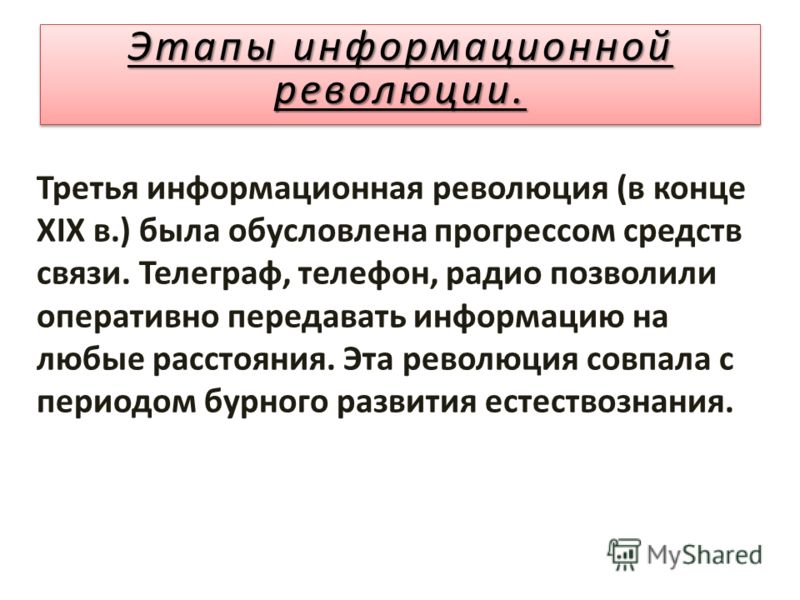 Этапы информационной революции.

Третья информационная революция (в конце XIX в.) была обусловлена прогрессом средств связи. Телеграф, телефон, радио позволили оперативно передавать информацию на любые расстояния. Эта революция совпала с периодом бурного развития естествознания.

MyShared